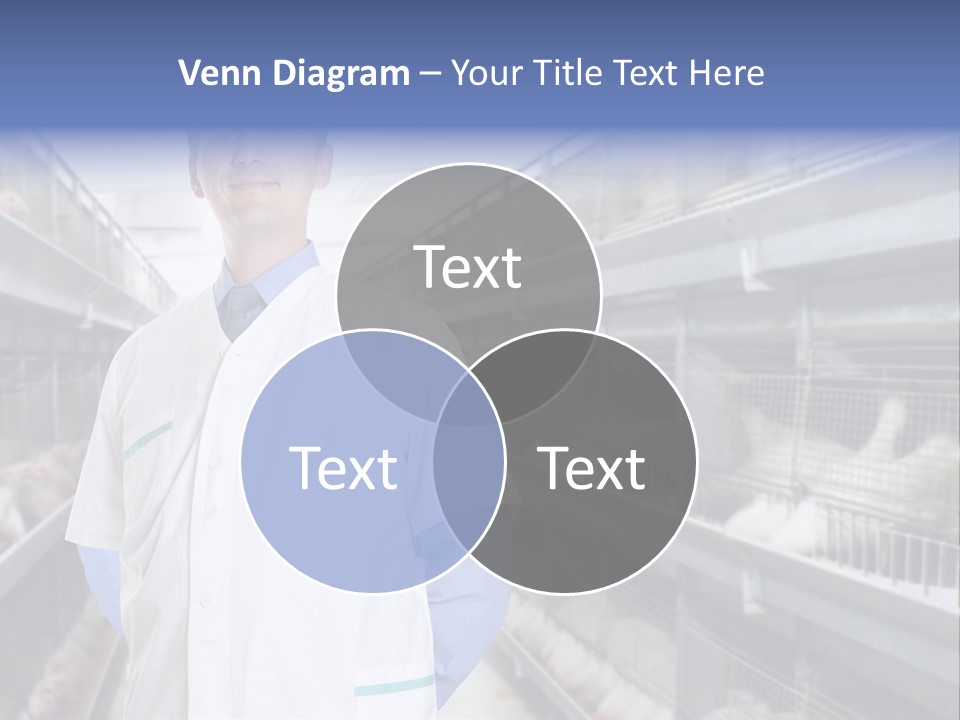 Venn Diagram – Your Title Text Here

Text

Text

Text